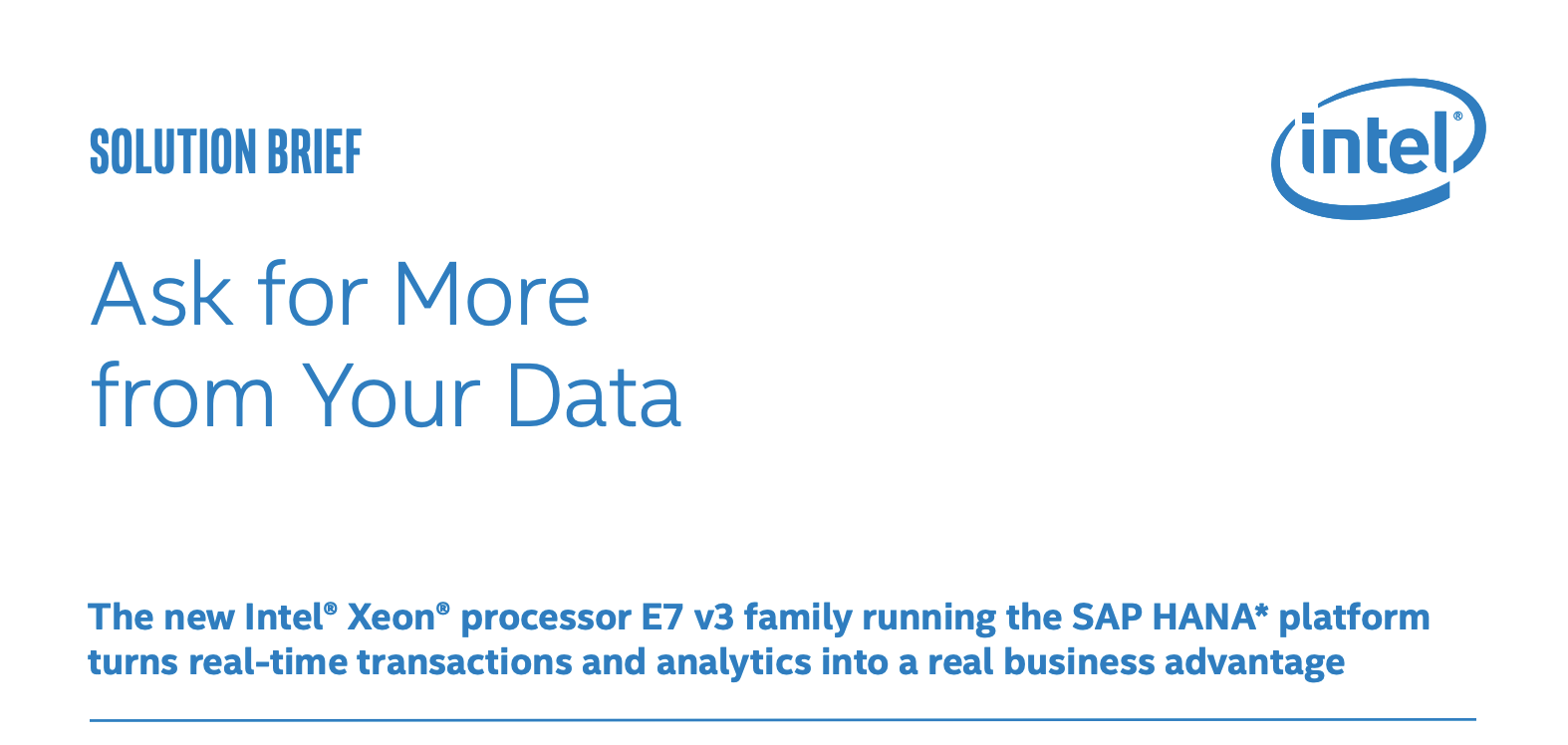 SOLUTION BRIEF

intel®

Ask for More from Your Data

The new Intel® Xeon® processor E7 v3 family running the SAP HANA* platform turns real-time transactions and analytics into a real business advantage